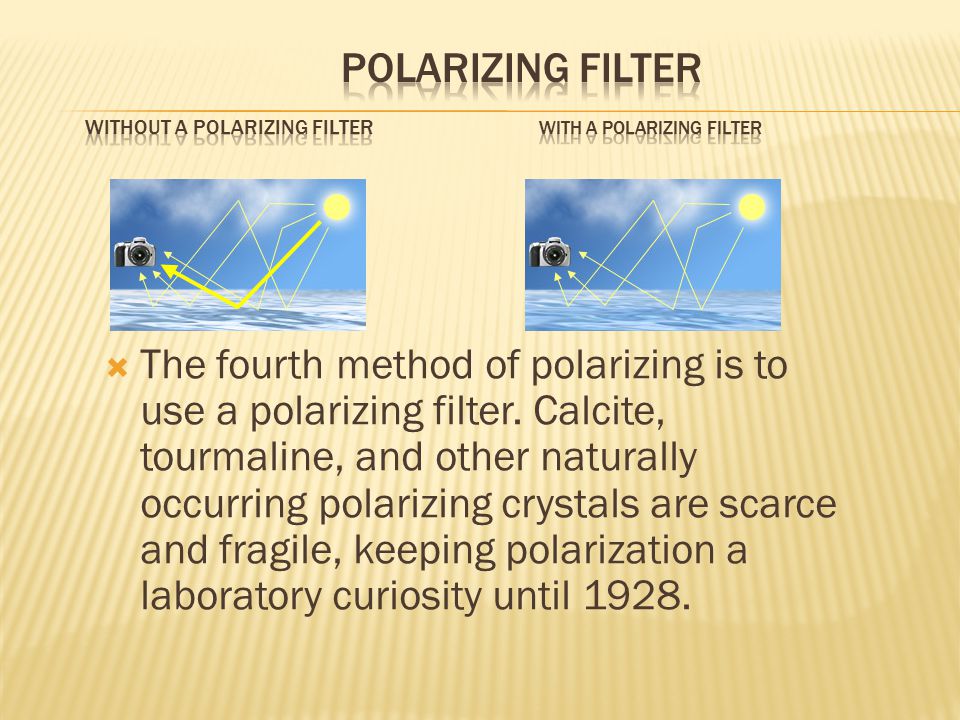 POLARIZING FILTER

WITHOUT A POLARIZING FILTER

WITH A POLARIZING FILTER

The fourth method of polarizing is to use a polarizing filter. Calcite, tourmaline, and other naturally occurring polarizing crystals are scarce and fragile, keeping polarization a laboratory curiosity until 1928.